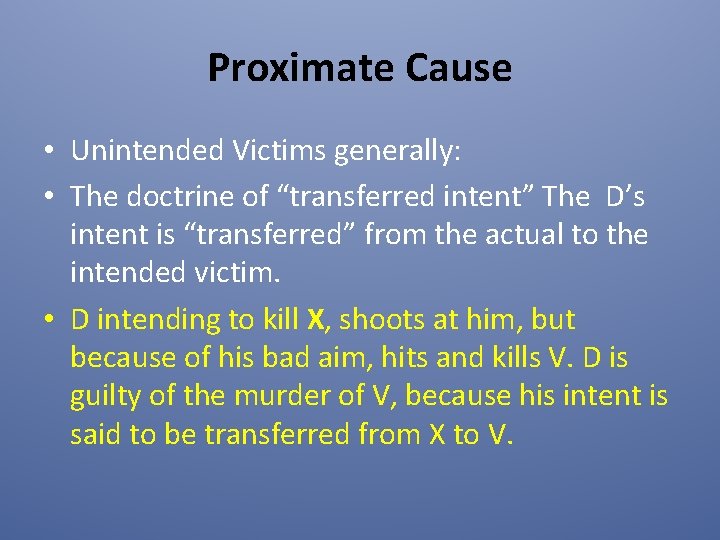 Proximate Cause

• Unintended Victims generally:

• The doctrine of “transferred intent” The D’s intent is “transferred” from the actual to the intended victim.

• D intending to kill X, shoots at him, but because of his bad aim, hits and kills V. D is guilty of the murder of V, because his intent is said to be transferred from X to V.